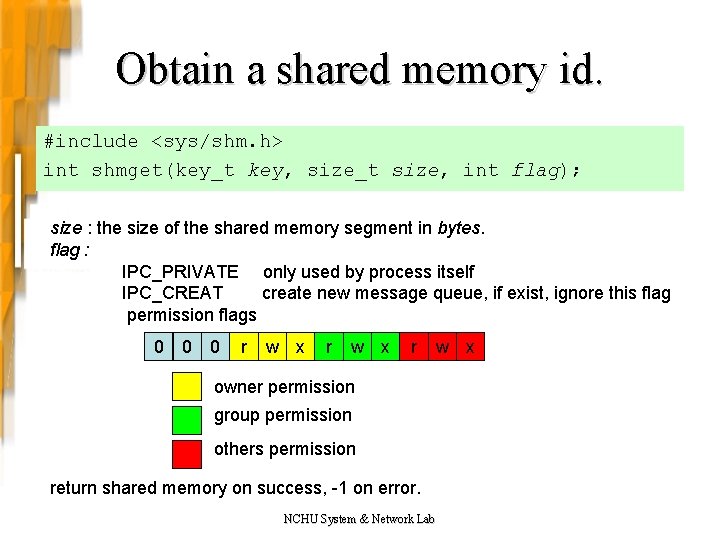 Obtain a shared memory id.

#include <sys/shm.h>
int shmget(key_t key, size_t size, int flag);

size : the size of the shared memory segment in bytes.
flag :
IPC_PRIVATE only used by process itself
IPC_CREAT create new message queue, if exist, ignore this flag
permission flags

| 0 | 0 | 0 | r | w | x | r | w | x | r | w | x |
|---|---|---|---|---|---|---|---|---|---|---|---|

owner permission
group permission
others permission

return shared memory on success, -1 on error.

NCHU System & Network Lab